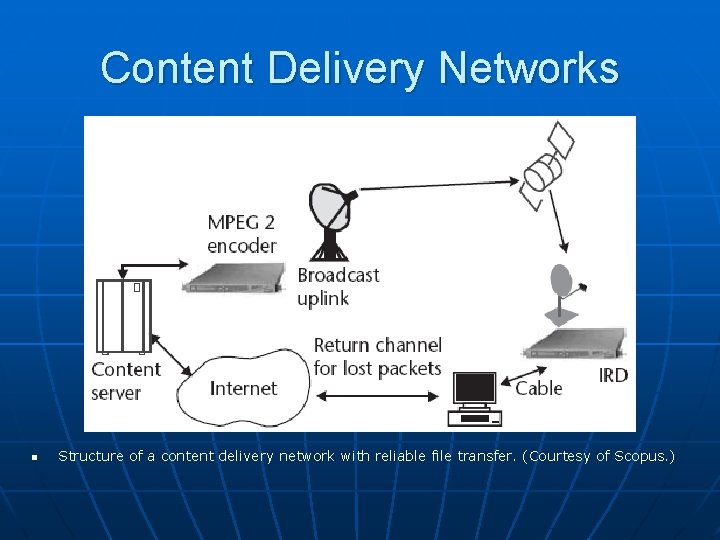 Content Delivery Networks

MPEG 2 encoder

Broadcast uplink

Content server

Internet

Return channel for lost packets

Cable

IRD

Structure of a content delivery network with reliable file transfer. (Courtesy of Scopus.)